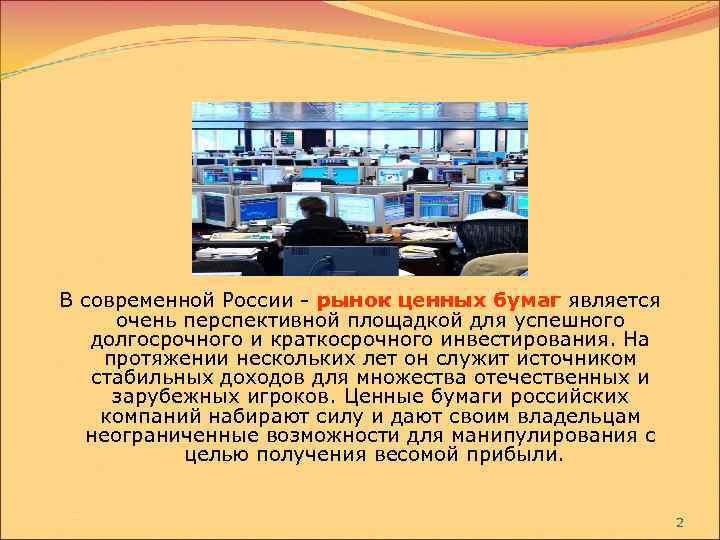 В современной России - рынок ценных бумаг является очень перспективной площадкой для успешного долгосрочного и краткосрочного инвестирования. На протяжении нескольких лет он служит источником стабильных доходов для множества отечественных и зарубежных игроков. Ценные бумаги российских компаний набирают силу и дают своим владельцам неограниченные возможности для манипулирования с целью получения весомой прибыли.

2